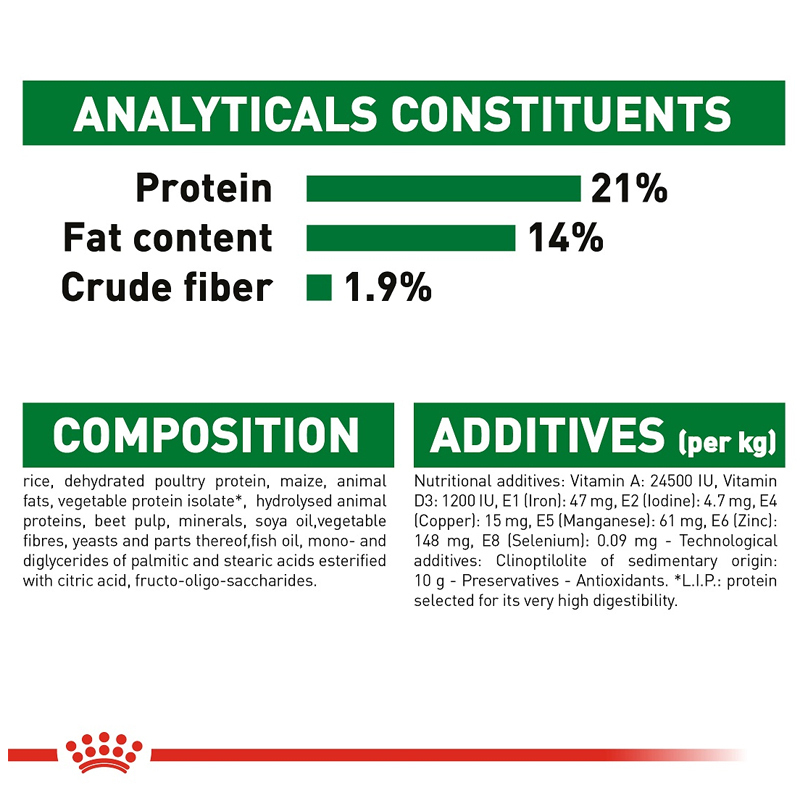 ANALYTICALS CONSTITUENTS

Protein 21%
Fat content 14%
Crude fiber 1.9%

COMPOSITION

rice, dehydrated poultry protein, maize, animal fats, vegetable protein isolate*, hydrolysed animal proteins, beet pulp, minerals, soya oil,vegetable fibres, yeasts and parts thereof,fish oil, mono- and diglycerides of palmitic and stearic acids esterified with citric acid, fructo-oligo-saccharides.

ADDITIVES (per kg)

Nutritional additives: Vitamin A: 24500 IU, Vitamin D3: 1200 IU, E1 (Iron): 47 mg, E2 (Iodine): 4.7 mg, E4 (Copper): 15 mg, E5 (Manganese): 61 mg, E6 (Zinc): 148 mg, E8 (Selenium): 0.09 mg - Technological additives: Clinoptilolite of sedimentary origin: 10 g - Preservatives - Antioxidants. *L.I.P.: protein selected for its very high digestibility.